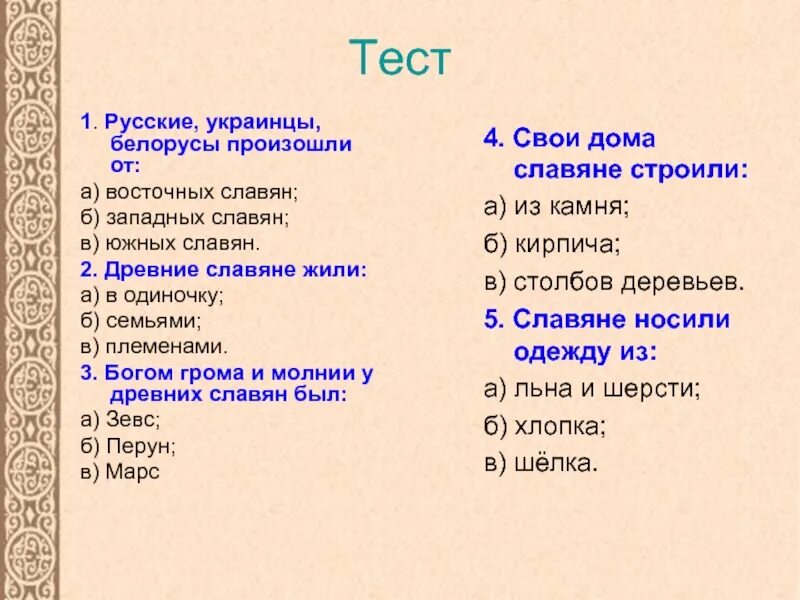 Тест

1. Русские, украинцы, белорусы произошли от:
а) восточных славян;
б) западных славян;
в) южных славян.
2. Древние славяне жили:
а) в одиночку;
б) семьями;
в) племенами.
3. Богом грома и молнии у древних славян был:
а) Зевс;
б) Перун;
в) Марс

4. Свои дома славяне строили:
а) из камня;
б) кирпича;
в) столбов деревьев.
5. Славяне носили одежду из:
а) льна и шерсти;
б) хлопка;
в) шёлка.